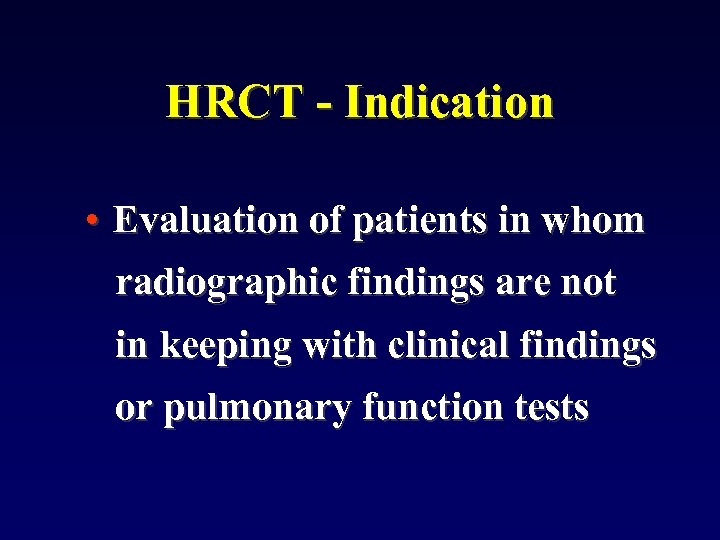 HRCT - Indication

• Evaluation of patients in whom radiographic findings are not in keeping with clinical findings or pulmonary function tests